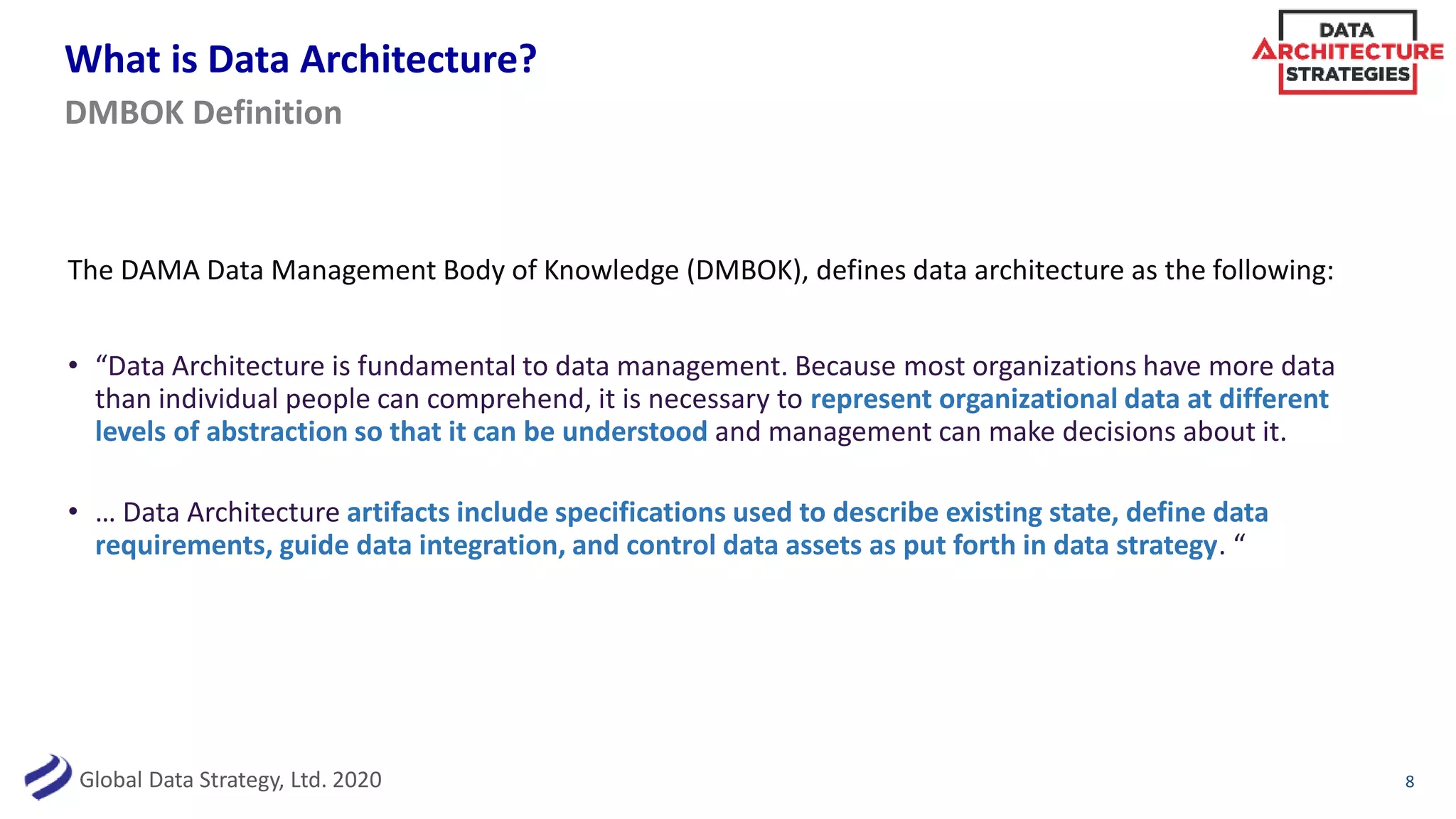 What is Data Architecture?

DMBOK Definition

DATA ARCHITECTURE STRATEGIES

The DAMA Data Management Body of Knowledge (DMBOK), defines data architecture as the following:

• “Data Architecture is fundamental to data management. Because most organizations have more data than individual people can comprehend, it is necessary to represent organizational data at different levels of abstraction so that it can be understood and management can make decisions about it.

• … Data Architecture artifacts include specifications used to describe existing state, define data requirements, guide data integration, and control data assets as put forth in data strategy. “

Global Data Strategy, Ltd. 2020

8